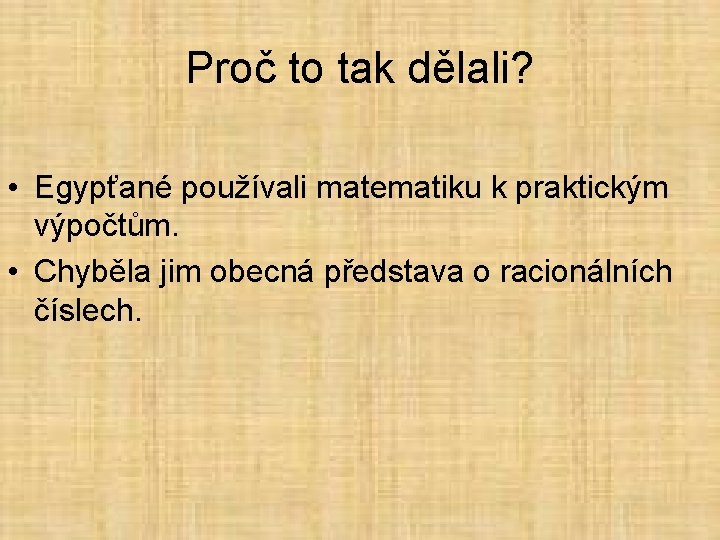 Proč to tak dělali?

• Egypťané používali matematiku k praktickým výpočtům.
• Chyběla jim obecná představa o racionálních číslech.